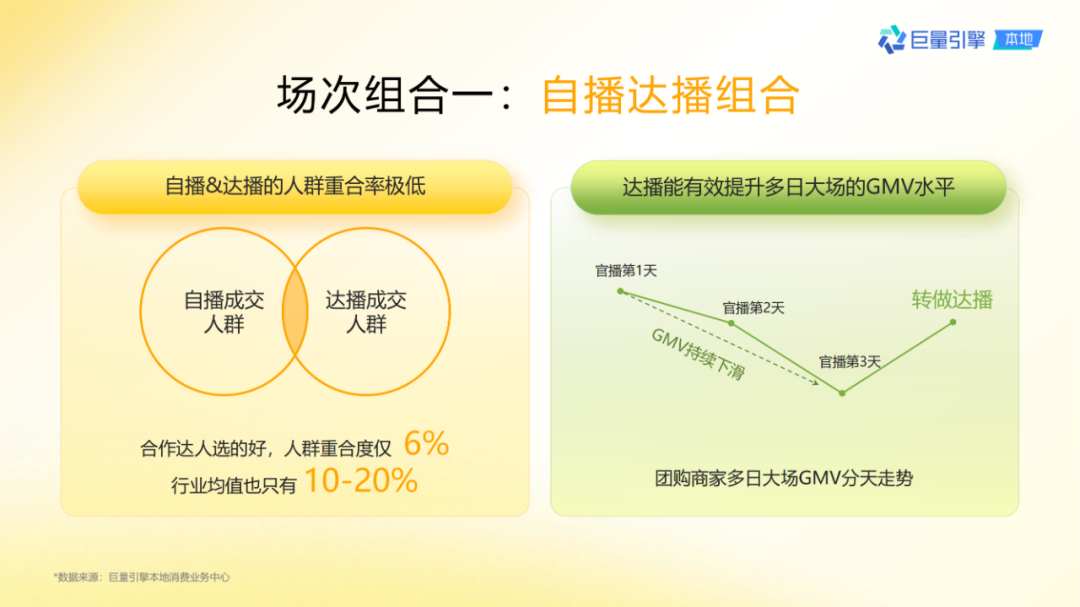 巨量引擎 本地

场次组合一：自播达播组合

自播&达播的人群重合率极低

自播成交人群

达播成交人群

合作达人选的好，人群重合度仅 6%

行业均值也只有 10-20%

达播能有效提升多日大场的GMV水平

官播第1天

官播第2天

官播第3天

转做达播

GMV持续下滑

团购商家多日大场GMV分天走势

*数据来源：巨量引擎本地消费业务中心